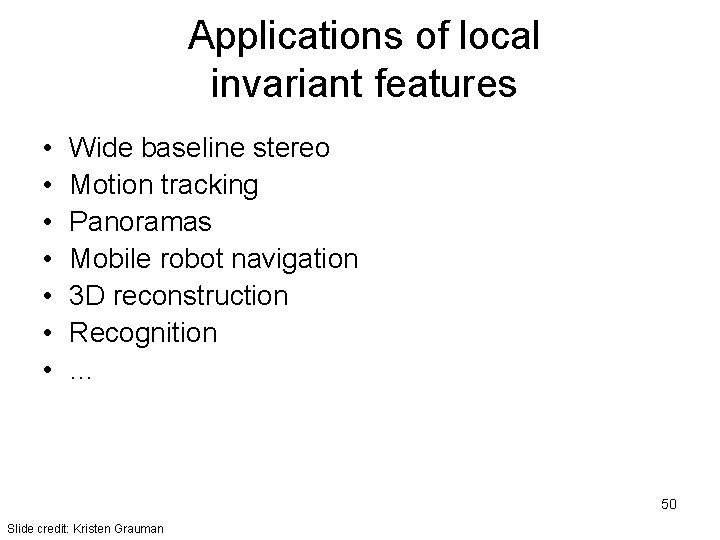 Applications of local invariant features

• Wide baseline stereo
• Motion tracking
• Panoramas
• Mobile robot navigation
• 3D reconstruction
• Recognition
• …

50

Slide credit: Kristen Grauman